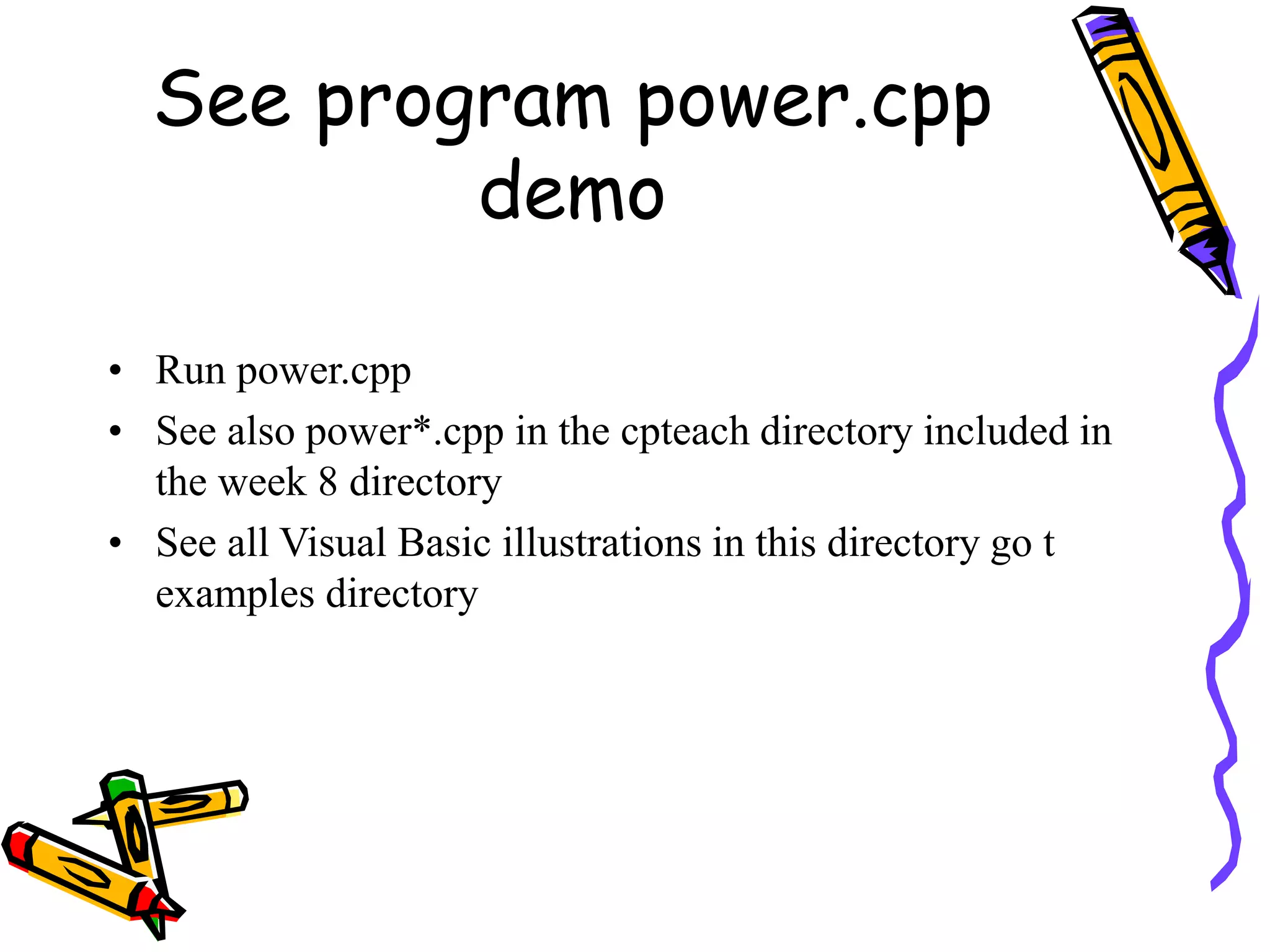 See program power.cpp demo

• Run power.cpp
• See also power*.cpp in the cpteach directory included in the week 8 directory
• See all Visual Basic illustrations in this directory go t examples directory